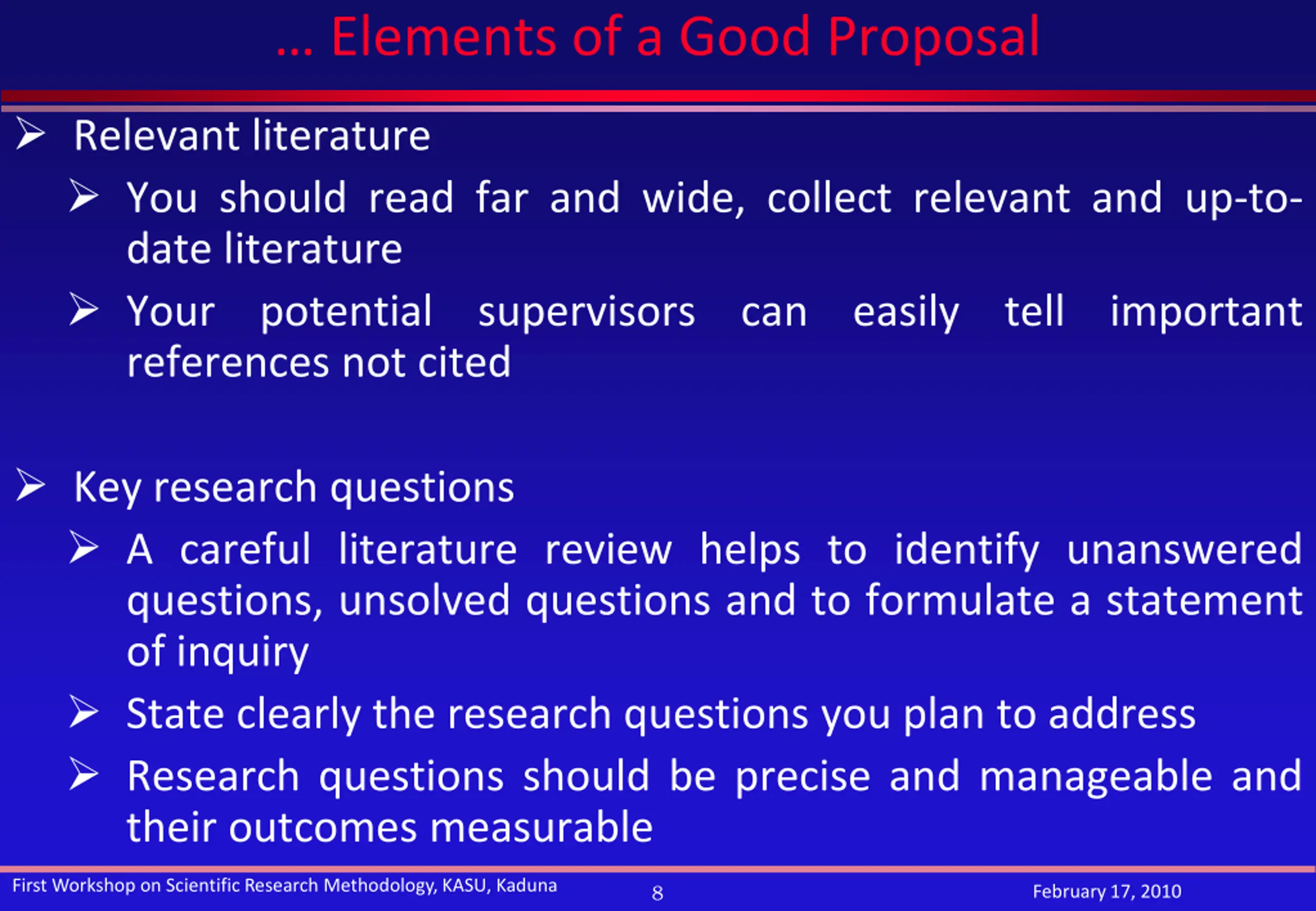 … Elements of a Good Proposal

➢ Relevant literature

➢ You should read far and wide, collect relevant and up-to-date literature

➢ Your potential supervisors can easily tell important references not cited

➢ Key research questions

➢ A careful literature review helps to identify unanswered questions, unsolved questions and to formulate a statement of inquiry

➢ State clearly the research questions you plan to address

➢ Research questions should be precise and manageable and their outcomes measurable

First Workshop on Scientific Research Methodology, KASU, Kaduna 8 February 17, 2010